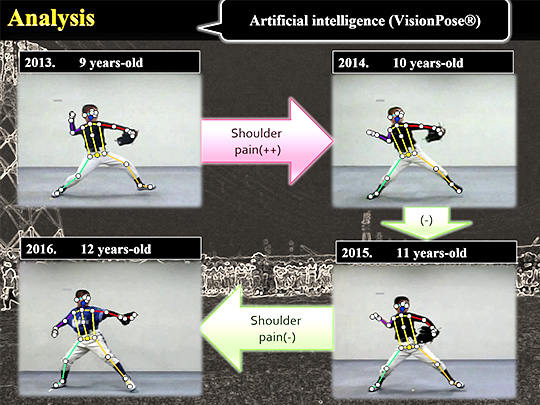 Analysis

Artificial intelligence (VisionPose®)

2013. 9 years-old

Shoulder pain(++)

2014. 10 years-old

(-)

2015. 11 years-old

Shoulder pain(-)

2016. 12 years-old